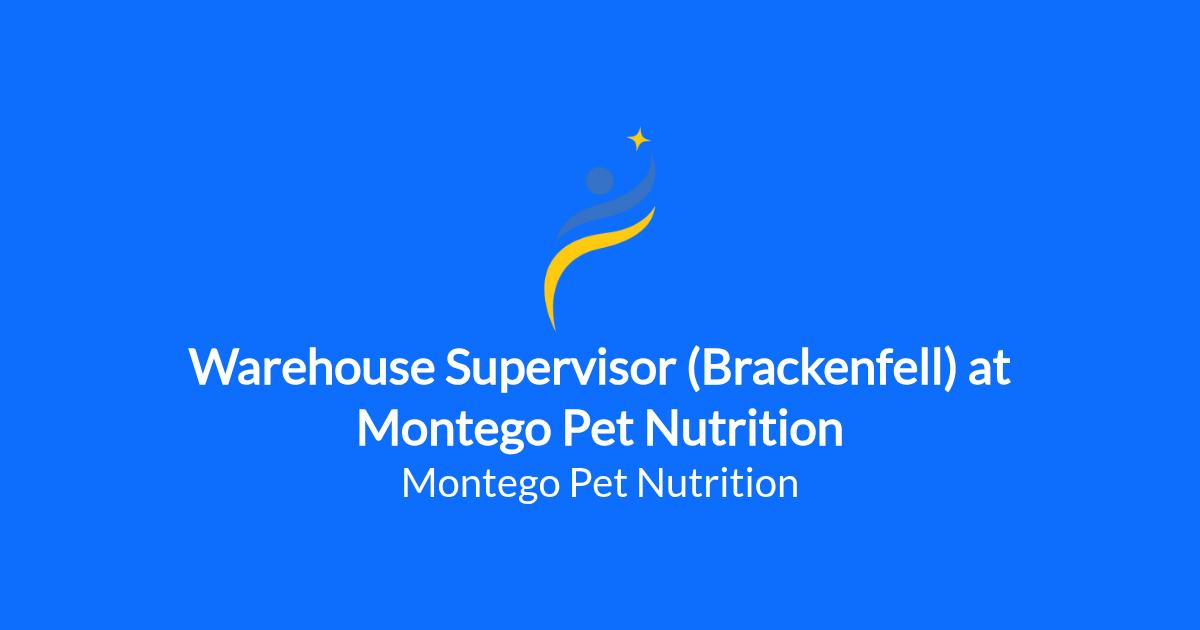 Warehouse Supervisor (Brackenfell) at Montego Pet Nutrition

Montego Pet Nutrition